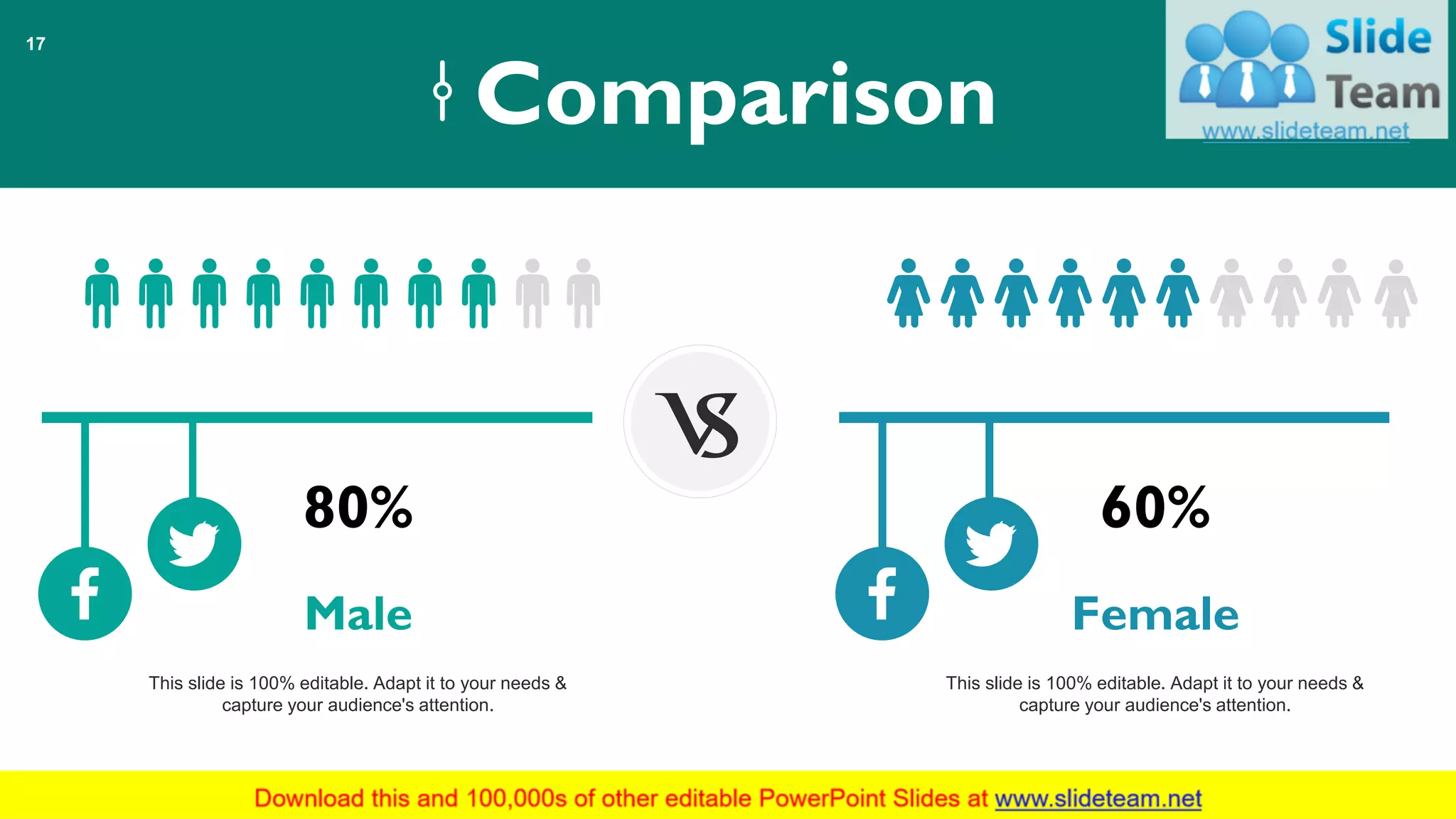 17

Comparison

Slide Team
www.slideteam.net

VS

80%

Male

This slide is 100% editable. Adapt it to your needs & capture your audience's attention.

60%

Female

This slide is 100% editable. Adapt it to your needs & capture your audience's attention.

Download this and 100,000s of other editable PowerPoint Slides at www.slideteam.net